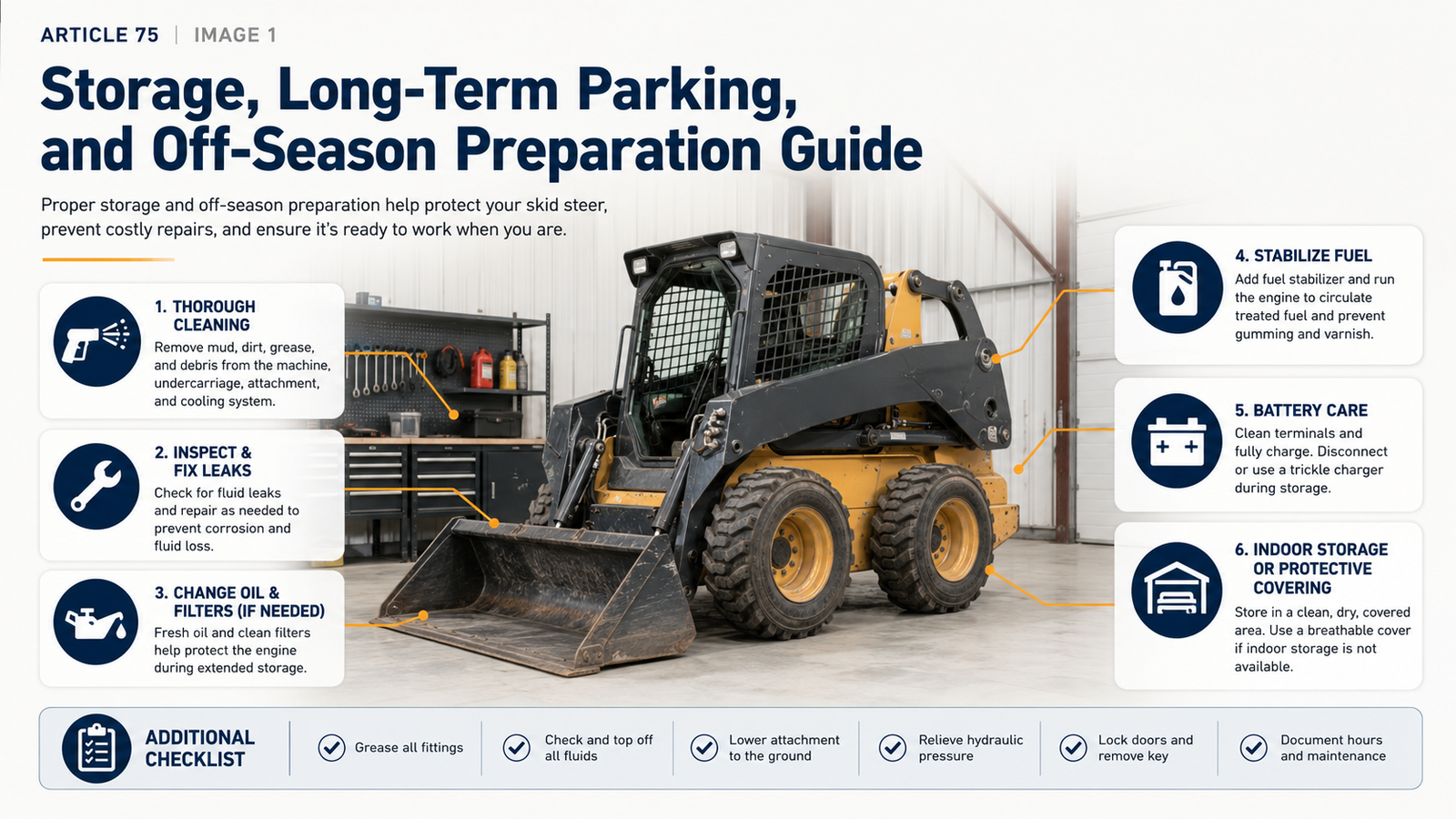 ARTICLE 75 | IMAGE 1

Storage, Long-Term Parking, and Off-Season Preparation Guide

Proper storage and off-season preparation help protect your skid steer, prevent costly repairs, and ensure it's ready to work when you are.

1. THOROUGH CLEANING
Remove mud, dirt, grease, and debris from the machine, undercarriage, attachment, and cooling system.

2. INSPECT & FIX LEAKS
Check for fluid leaks and repair as needed to prevent corrosion and fluid loss.

3. CHANGE OIL & FILTERS (IF NEEDED)
Fresh oil and clean filters help protect the engine during extended storage.

4. STABILIZE FUEL
Add fuel stabilizer and run the engine to circulate treated fuel and prevent gumming and varnish.

5. BATTERY CARE
Clean terminals and fully charge. Disconnect or use a trickle charger during storage.

6. INDOOR STORAGE OR PROTECTIVE COVERING
Store in a clean, dry, covered area. Use a breathable cover if indoor storage is not available.

ADDITIONAL CHECKLIST
Grease all fittings
Check and top off all fluids
Lower attachment to the ground
Relieve hydraulic pressure
Lock doors and remove key
Document hours and maintenance